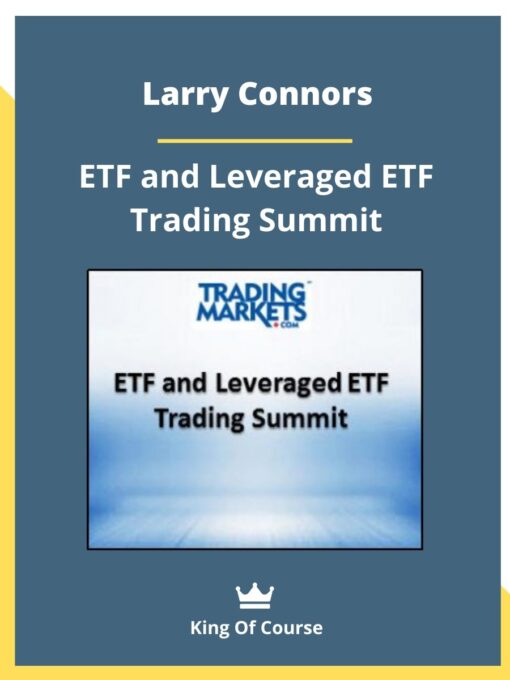 Larry Connors

ETF and Leveraged ETF Trading Summit

TRADING MARKETS .COM

ETF and Leveraged ETF Trading Summit

King Of Course